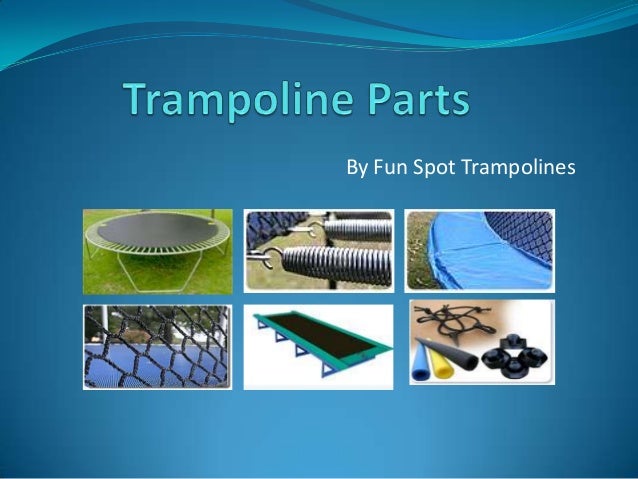 Trampoline Parts

By Fun Spot Trampolines